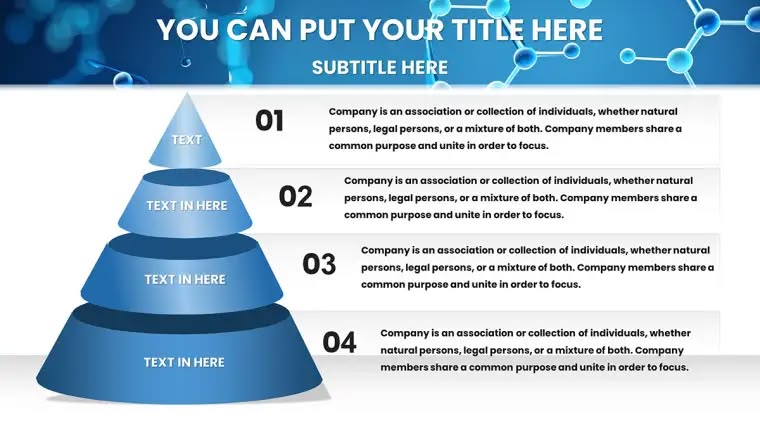 YOU CAN PUT YOUR TITLE HERE

SUBTITLE HERE

TEXT

01

Company is an association or collection of individuals, whether natural persons, legal persons, or a mixture of both. Company members share a common purpose and unite in order to focus.

TEXT IN HERE

02

Company is an association or collection of individuals, whether natural persons, legal persons, or a mixture of both. Company members share a common purpose and unite in order to focus.

TEXT IN HERE

03

Company is an association or collection of individuals, whether natural persons, legal persons, or a mixture of both. Company members share a common purpose and unite in order to focus.

TEXT IN HERE

04

Company is an association or collection of individuals, whether natural persons, legal persons, or a mixture of both. Company members share a common purpose and unite in order to focus.